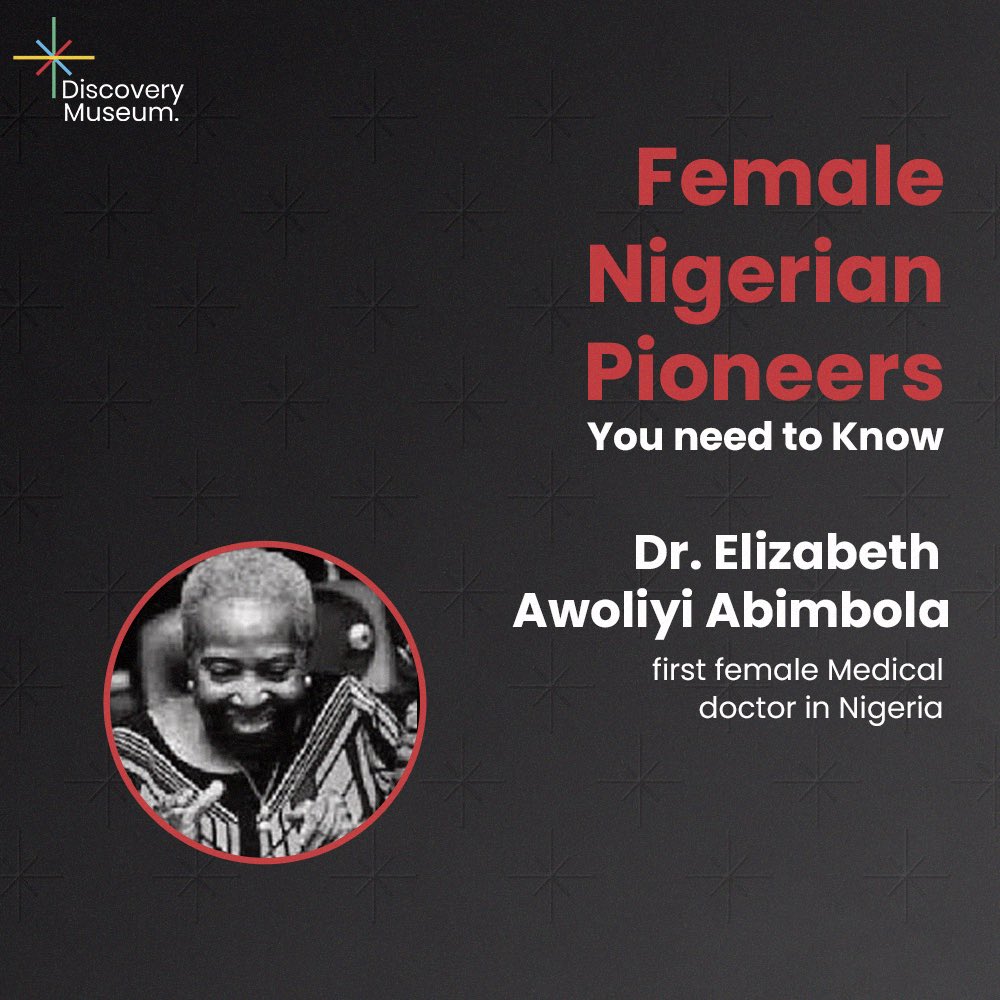 Discovery Museum.

Female Nigerian Pioneers
You need to Know

Dr. Elizabeth Awoliyi Abimbola
first female Medical doctor in Nigeria